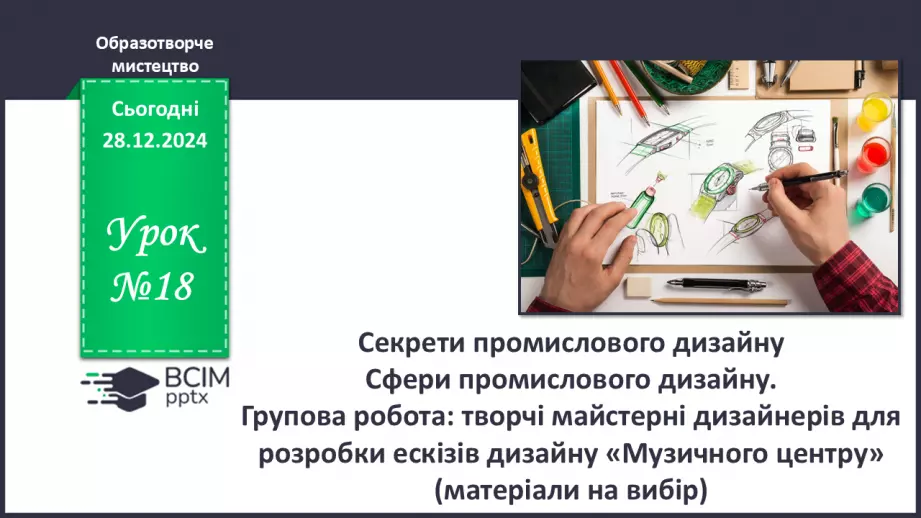 Образотворче мистецтво

Сьогодні 28.12.2024

Урок №18

ВСІМ pptx

Секрети промислового дизайну
Сфери промислового дизайну.
Групова робота: творчі майстерні дизайнерів для розробки ескізів дизайну «Музичного центру» (матеріали на вибір)